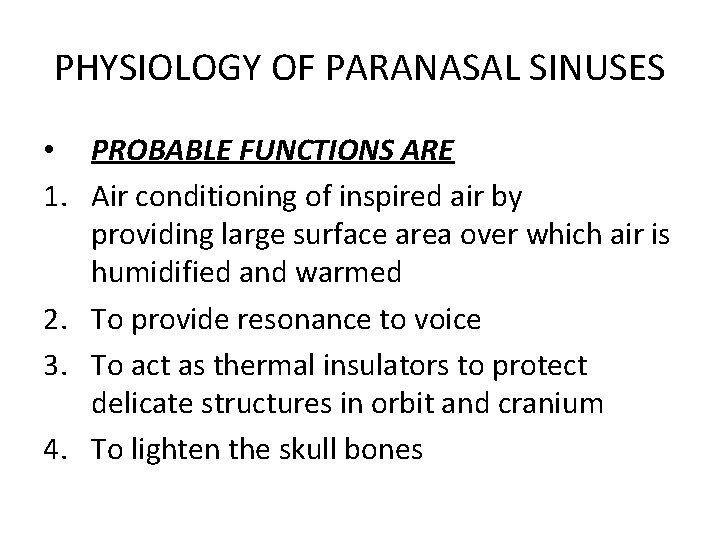 PHYSIOLOGY OF PARANASAL SINUSES

• PROBABLE FUNCTIONS ARE

1. Air conditioning of inspired air by providing large surface area over which air is humidified and warmed

2. To provide resonance to voice

3. To act as thermal insulators to protect delicate structures in orbit and cranium

4. To lighten the skull bones